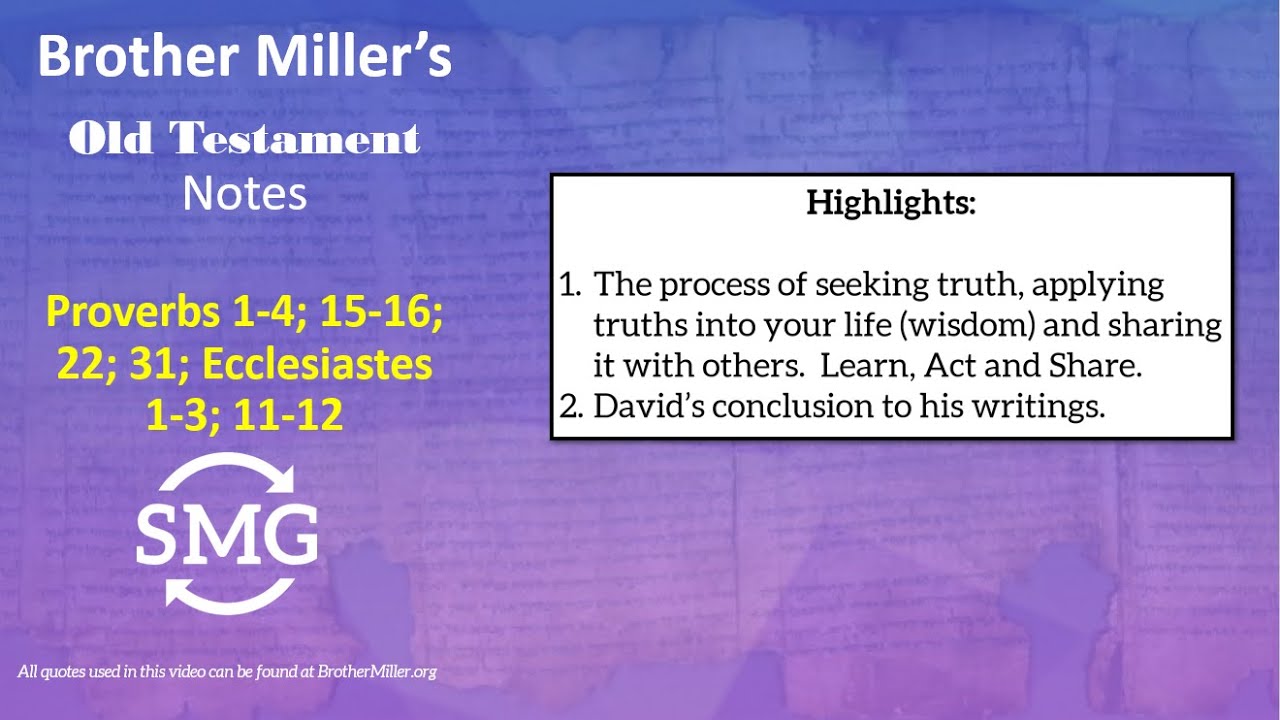 Brother Miller's

Old Testament

Notes

Proverbs 1-4; 15-16; 22; 31; Ecclesiastes 1-3; 11-12

SMG

All quotes used in this video can be found at BrotherMiller.org

Highlights:

1. The process of seeking truth, applying truths into your life (wisdom) and sharing it with others. Learn, Act and Share.
2. David's conclusion to his writings.